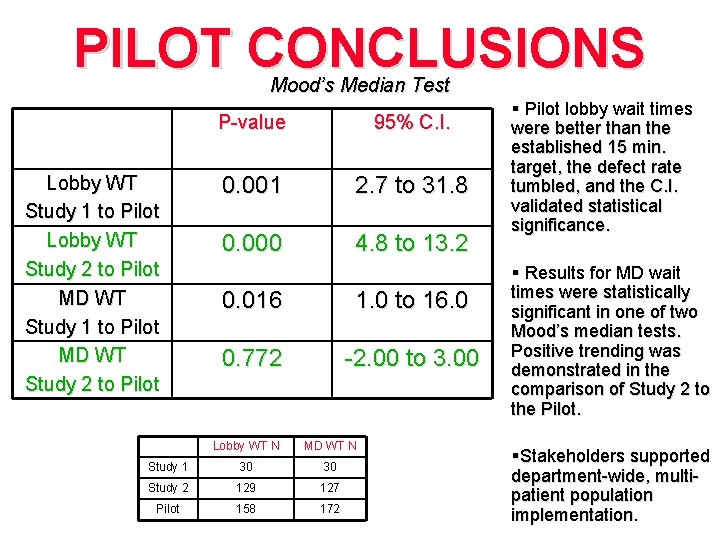 PILOT CONCLUSIONS

Mood's Median Test

| | P-value | 95% C.I. |
|---|---|---|
| Lobby WT Study 1 to Pilot | 0.001 | 2.7 to 31.8 |
| Lobby WT Study 2 to Pilot | 0.000 | 4.8 to 13.2 |
| MD WT Study 1 to Pilot | 0.016 | 1.0 to 16.0 |
| MD WT Study 2 to Pilot | 0.772 | -2.00 to 3.00 |

| | Lobby WT N | MD WT N |
|---|---|---|
| Study 1 | 30 | 30 |
| Study 2 | 129 | 127 |
| Pilot | 158 | 172 |

▪ Pilot lobby wait times were better than the established 15 min. target, the defect rate tumbled, and the C.I. validated statistical significance.

▪ Results for MD wait times were statistically significant in one of two Mood's median tests. Positive trending was demonstrated in the comparison of Study 2 to the Pilot.

▪Stakeholders supported department-wide, multi-patient population implementation.